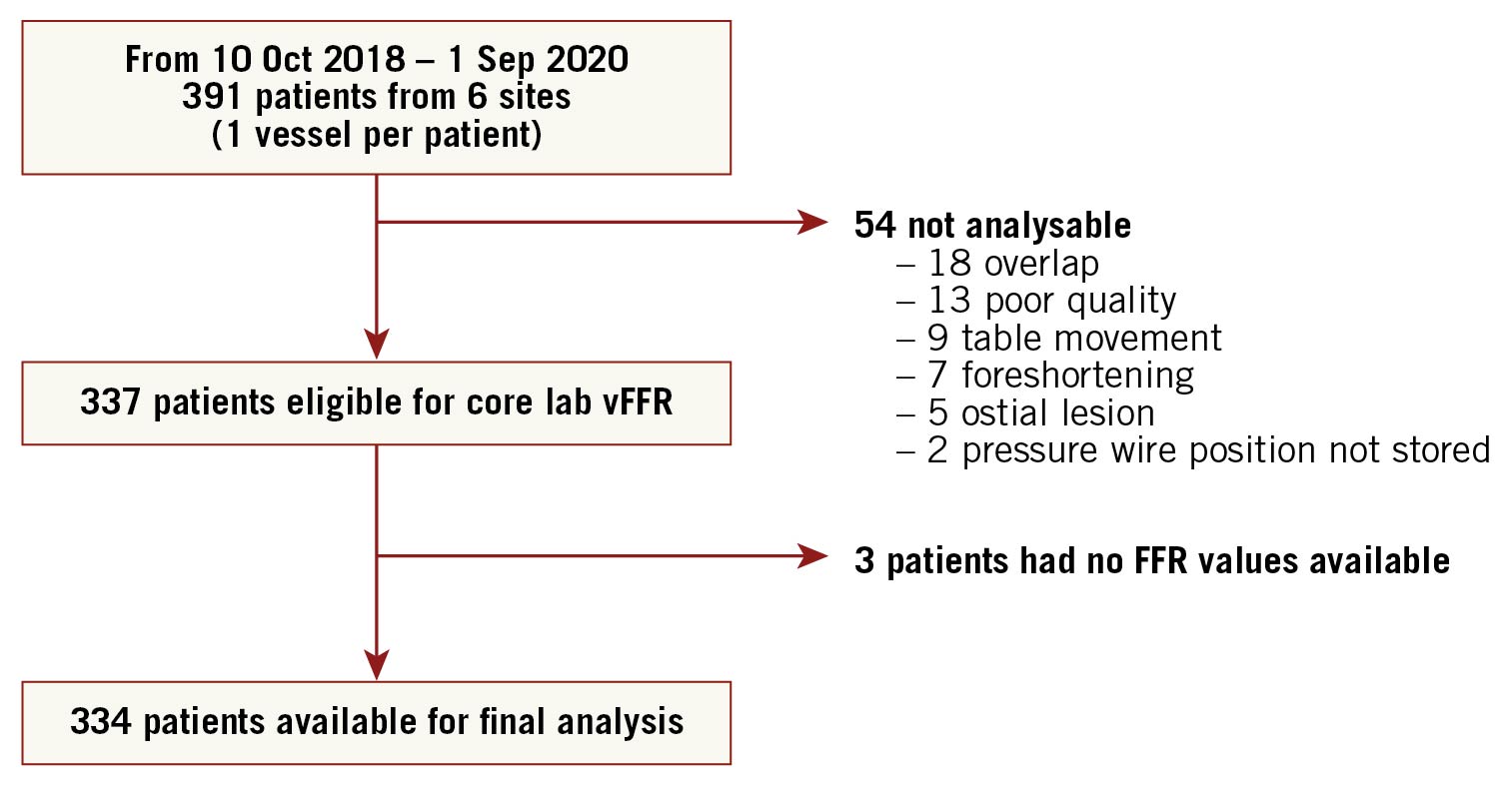 From 10 Oct 2018 – 1 Sep 2020
391 patients from 6 sites
(1 vessel per patient)

54 not analysable
– 18 overlap
– 13 poor quality
– 9 table movement
– 7 foreshortening
– 5 ostial lesion
– 2 pressure wire position not stored

337 patients eligible for core lab vFFR

3 patients had no FFR values available

334 patients available for final analysis